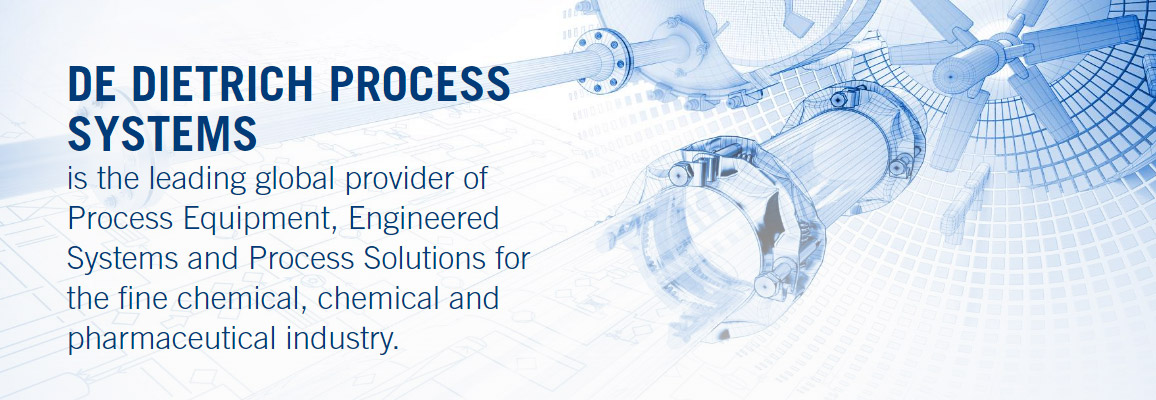 DE DIETRICH PROCESS SYSTEMS
is the leading global provider of Process Equipment, Engineered Systems and Process Solutions for the fine chemical, chemical and pharmaceutical industry.